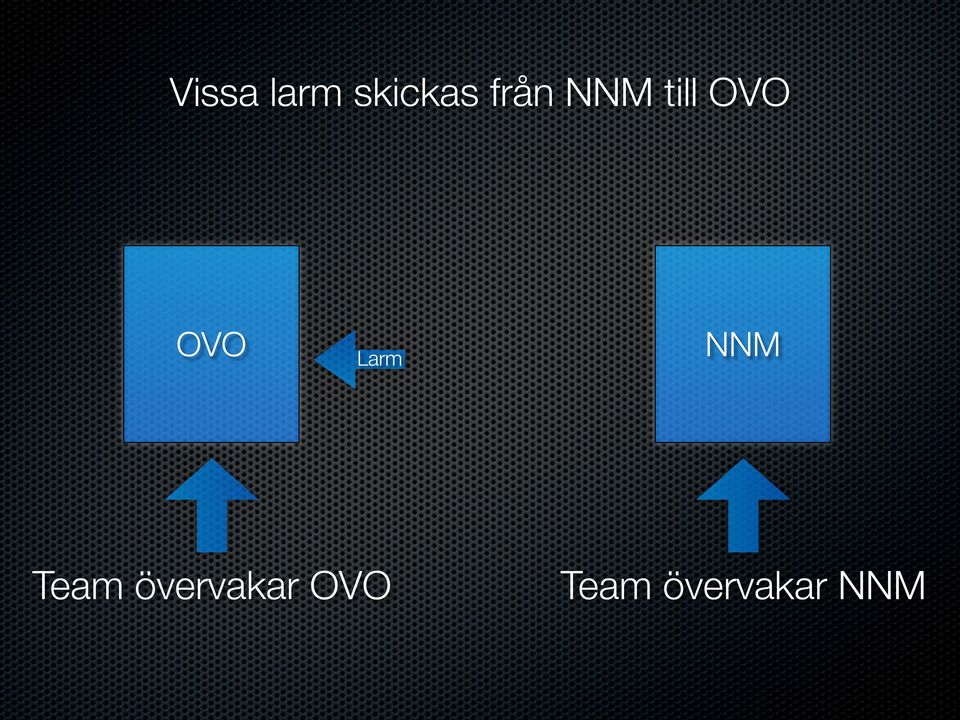 Vissa larm skickas från NNM till OVO

OVO

Larm

NNM

Team övervakar OVO

Team övervakar NNM